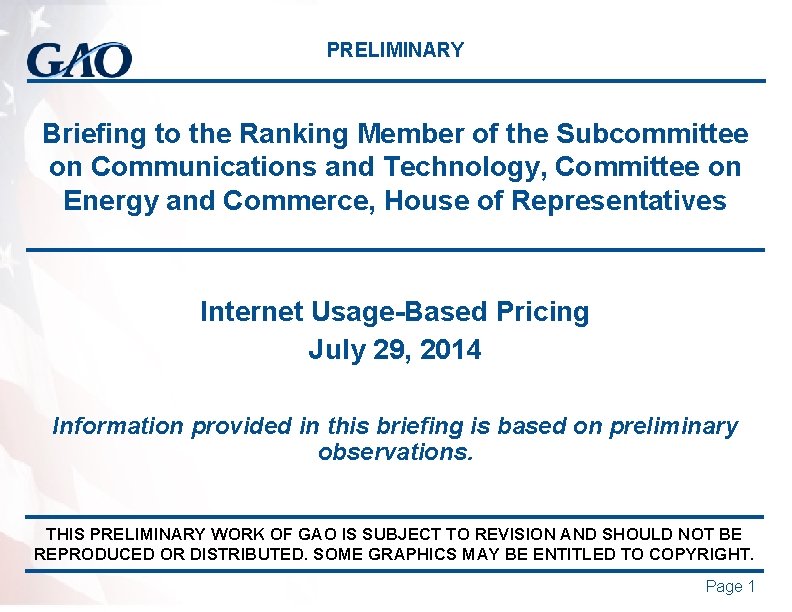 GAO

PRELIMINARY

Briefing to the Ranking Member of the Subcommittee on Communications and Technology, Committee on Energy and Commerce, House of Representatives

Internet Usage-Based Pricing
July 29, 2014

Information provided in this briefing is based on preliminary observations.

THIS PRELIMINARY WORK OF GAO IS SUBJECT TO REVISION AND SHOULD NOT BE REPRODUCED OR DISTRIBUTED. SOME GRAPHICS MAY BE ENTITLED TO COPYRIGHT.

Page 1